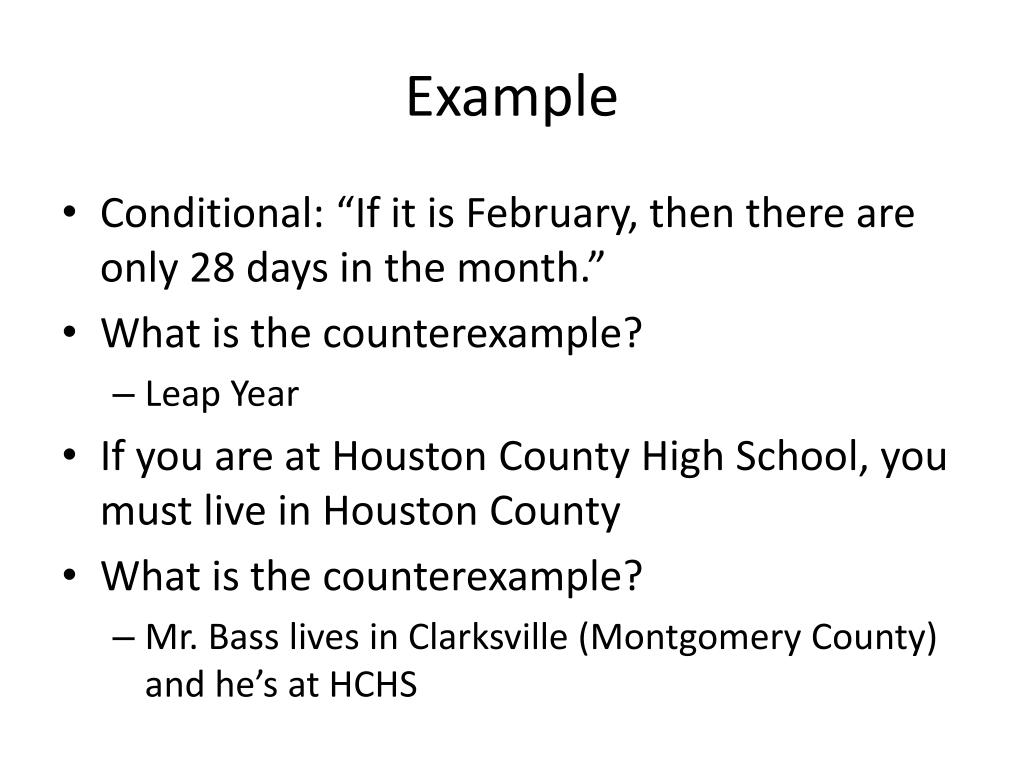 Example

• Conditional: “If it is February, then there are only 28 days in the month.”
• What is the counterexample?
– Leap Year
• If you are at Houston County High School, you must live in Houston County
• What is the counterexample?
– Mr. Bass lives in Clarksville (Montgomery County) and he’s at HCHS